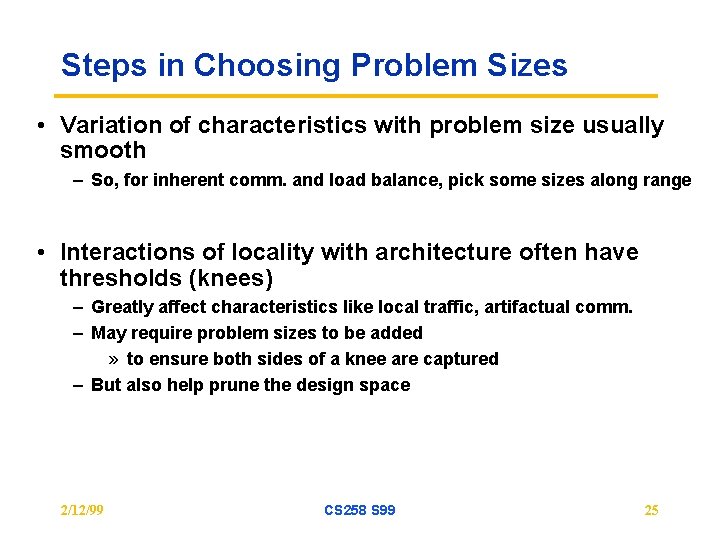 Steps in Choosing Problem Sizes

• Variation of characteristics with problem size usually smooth
– So, for inherent comm. and load balance, pick some sizes along range

• Interactions of locality with architecture often have thresholds (knees)
– Greatly affect characteristics like local traffic, artifactual comm.
– May require problem sizes to be added
» to ensure both sides of a knee are captured
– But also help prune the design space

2/12/99

CS258 S99

25